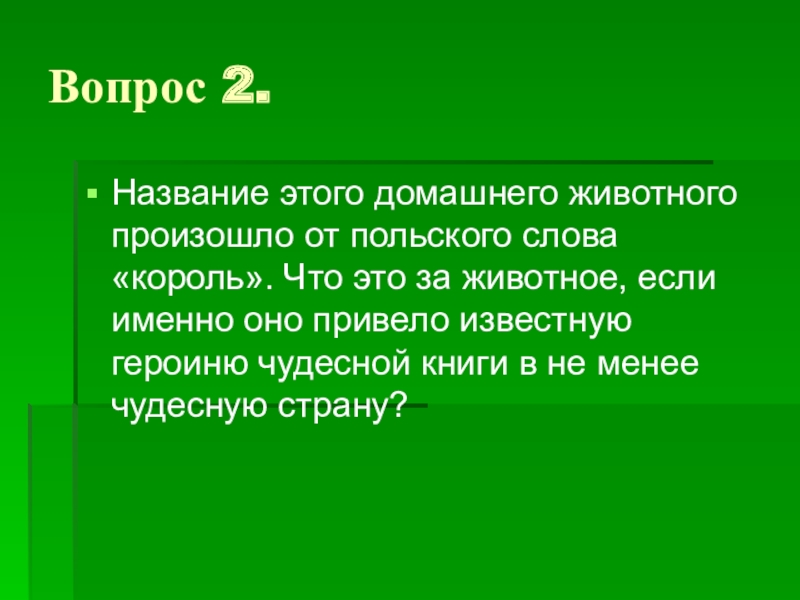 Вопрос 2.

Название этого домашнего животного произошло от польского слова «король». Что это за животное, если именно оно привело известную героиню чудесной книги в не менее чудесную страну?